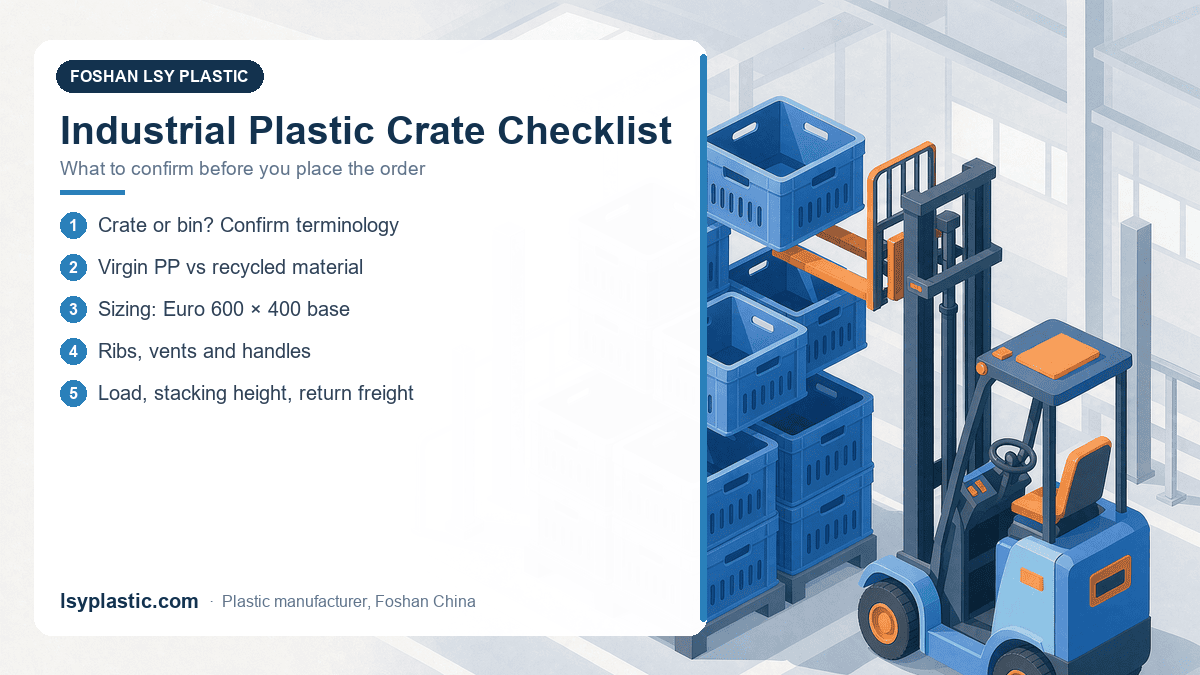 FOSHAN LSY PLASTIC

Industrial Plastic Crate Checklist

What to confirm before you place the order

1 Crate or bin? Confirm terminology

2 Virgin PP vs recycled material

3 Sizing: Euro 600 × 400 base

4 Ribs, vents and handles

5 Load, stacking height, return freight

lsyplastic.com · Plastic manufacturer, Foshan China